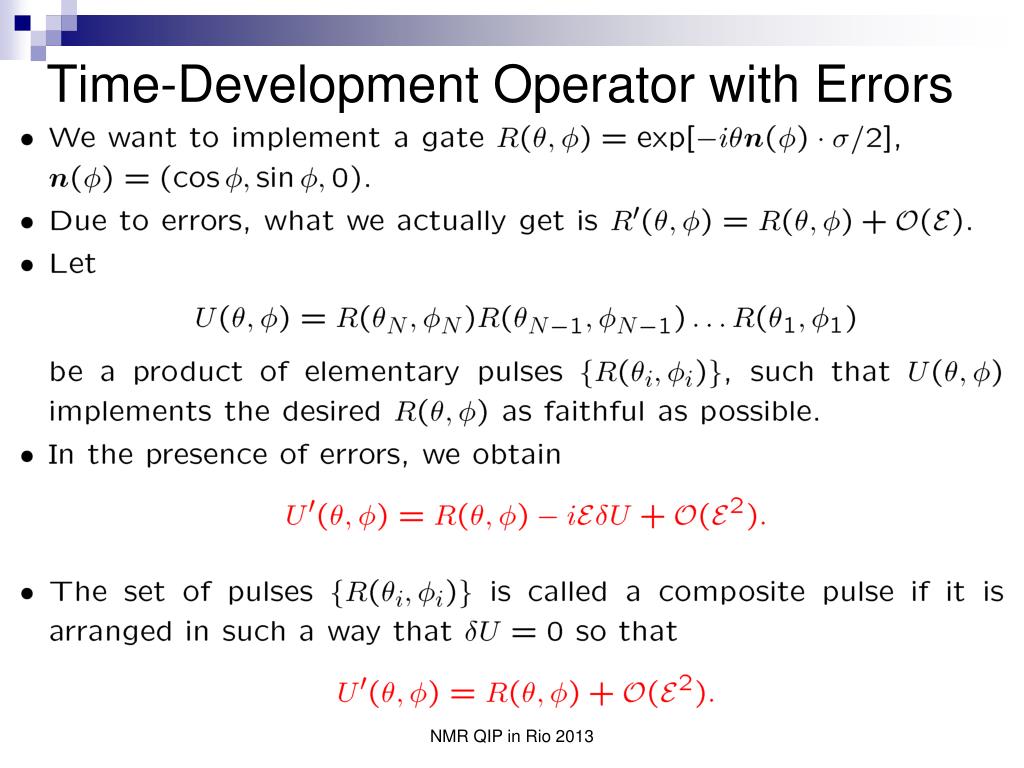 Time-Development Operator with Errors

• We want to implement a gate $R(\theta, \phi) = \exp[-i\theta \boldsymbol{n}(\phi) \cdot \sigma/2]$, $\boldsymbol{n}(\phi) = (\cos\phi, \sin\phi, 0)$.

• Due to errors, what we actually get is $R'(\theta, \phi) = R(\theta, \phi) + \mathcal{O}(\mathcal{E})$.

• Let

$U(\theta, \phi) = R(\theta_N, \phi_N)R(\theta_{N-1}, \phi_{N-1}) \ldots R(\theta_1, \phi_1)$

be a product of elementary pulses $\{R(\theta_i, \phi_i)\}$, such that $U(\theta, \phi)$ implements the desired $R(\theta, \phi)$ as faithful as possible.

• In the presence of errors, we obtain

$U'(\theta, \phi) = R(\theta, \phi) - i\mathcal{E}\delta U + \mathcal{O}(\mathcal{E}^2).$

• The set of pulses $\{R(\theta_i, \phi_i)\}$ is called a composite pulse if it is arranged in such a way that $\delta U = 0$ so that

$U'(\theta, \phi) = R(\theta, \phi) + \mathcal{O}(\mathcal{E}^2).$

NMR QIP in Rio 2013